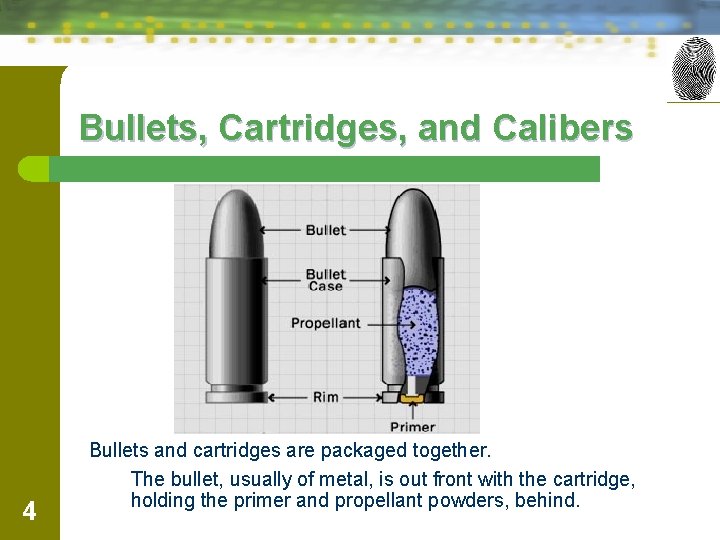 Bullets, Cartridges, and Calibers

Bullet

Bullet Case

Propellant

Rim

Primer

Bullets and cartridges are packaged together.

The bullet, usually of metal, is out front with the cartridge, holding the primer and propellant powders, behind.

4